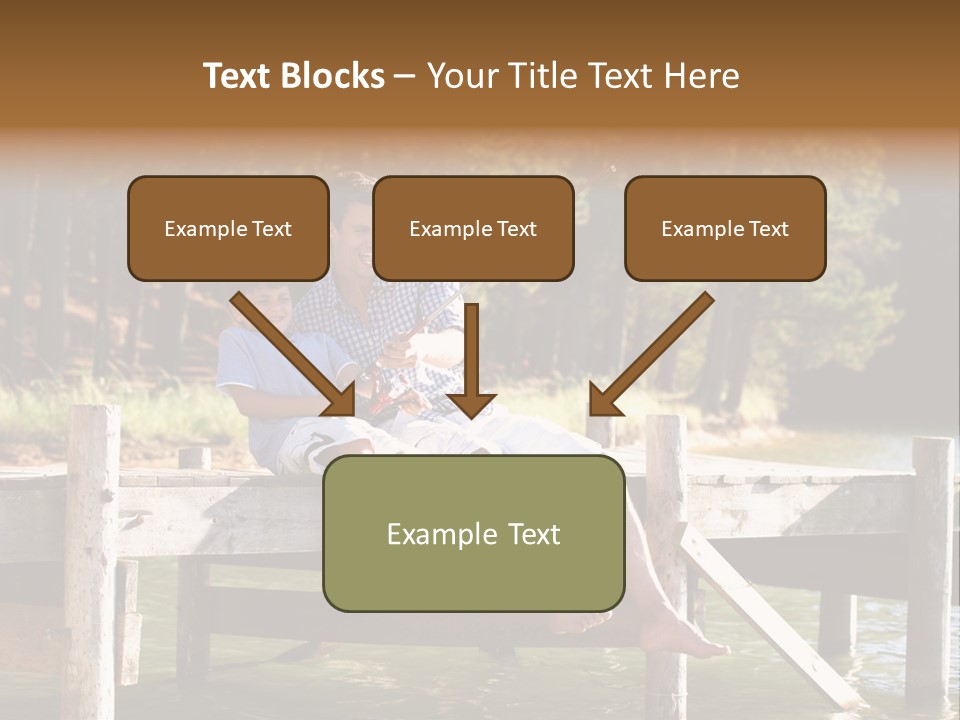 Text Blocks – Your Title Text Here

Example Text

Example Text

Example Text

Example Text